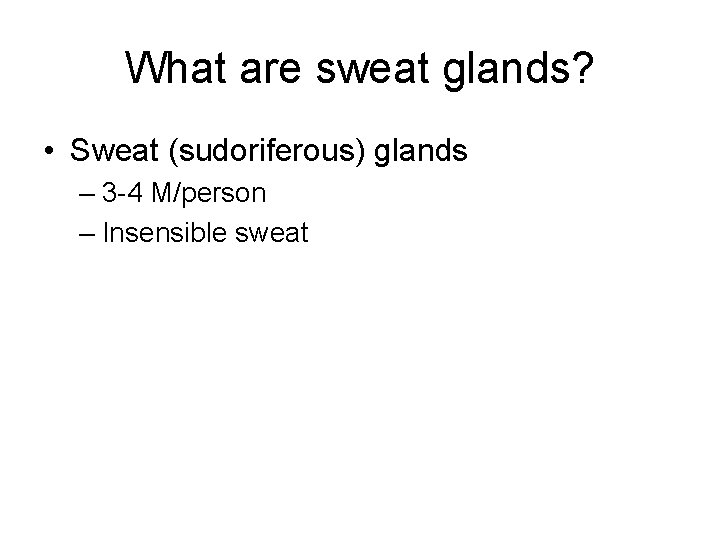 What are sweat glands?

• Sweat (sudoriferous) glands
– 3-4 M/person
– Insensible sweat